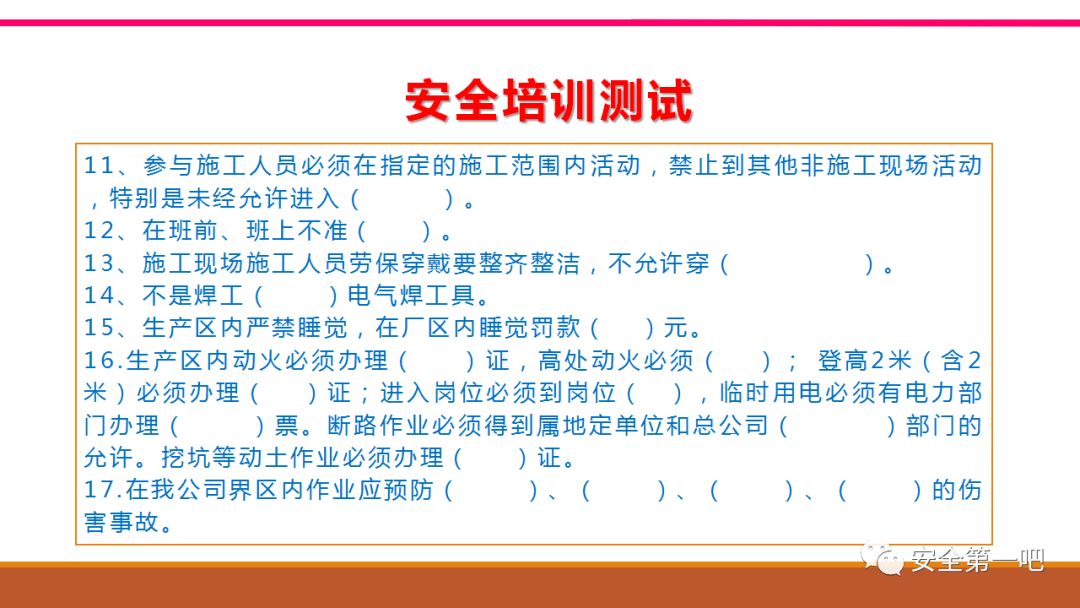 安全培训测试

11、参与施工人员必须在指定的施工范围内活动，禁止到其他非施工现场活动，特别是未经允许进入（　　　）。
12、在班前、班上不准（　　）。
13、施工现场施工人员劳保穿戴要整齐整洁，不允许穿（　　　　）。
14、不是焊工（　　）电气焊工具。
15、生产区内严禁睡觉，在厂区内睡觉罚款（　　）元。
16.生产区内动火必须办理（　　）证，高处动火必须（　　）；登高2米（含2米）必须办理（　　）证；进入岗位必须到岗位（　　），临时用电必须有电力部门办理（　　　）票。断路作业必须得到属地定单位和总公司（　　　）部门的允许。挖坑等动土作业必须办理（　　）证。
17.在我公司界区内作业应预防（　　　）、（　　　）、（　　　）、（　　　）的伤害事故。

安全第一吧